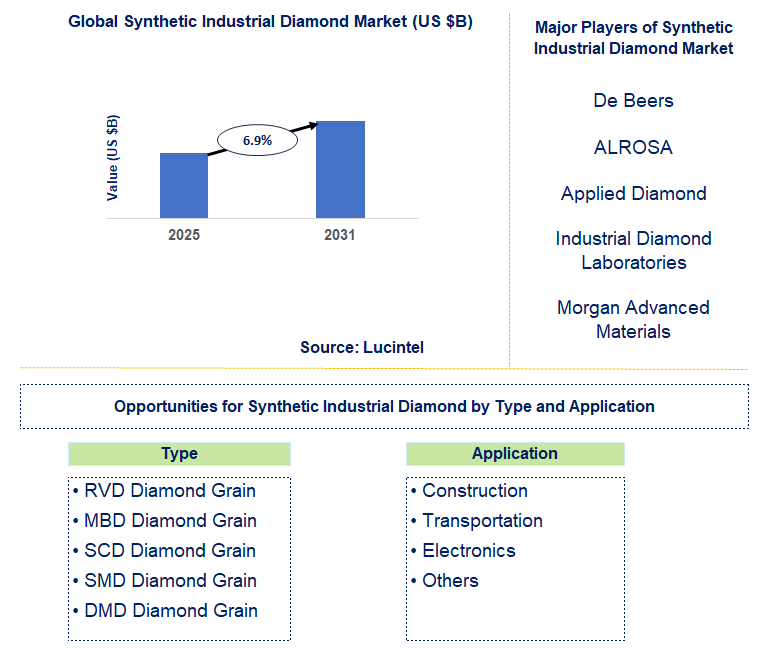 Global Synthetic Industrial Diamond Market (US $B)

Value (US $B)

6.9%

2025

2031

Source: Lucintel

Major Players of Synthetic Industrial Diamond Market

De Beers

ALROSA

Applied Diamond

Industrial Diamond Laboratories

Morgan Advanced Materials

Opportunities for Synthetic Industrial Diamond by Type and Application

Type

• RVD Diamond Grain
• MBD Diamond Grain
• SCD Diamond Grain
• SMD Diamond Grain
• DMD Diamond Grain

Application

• Construction
• Transportation
• Electronics
• Others